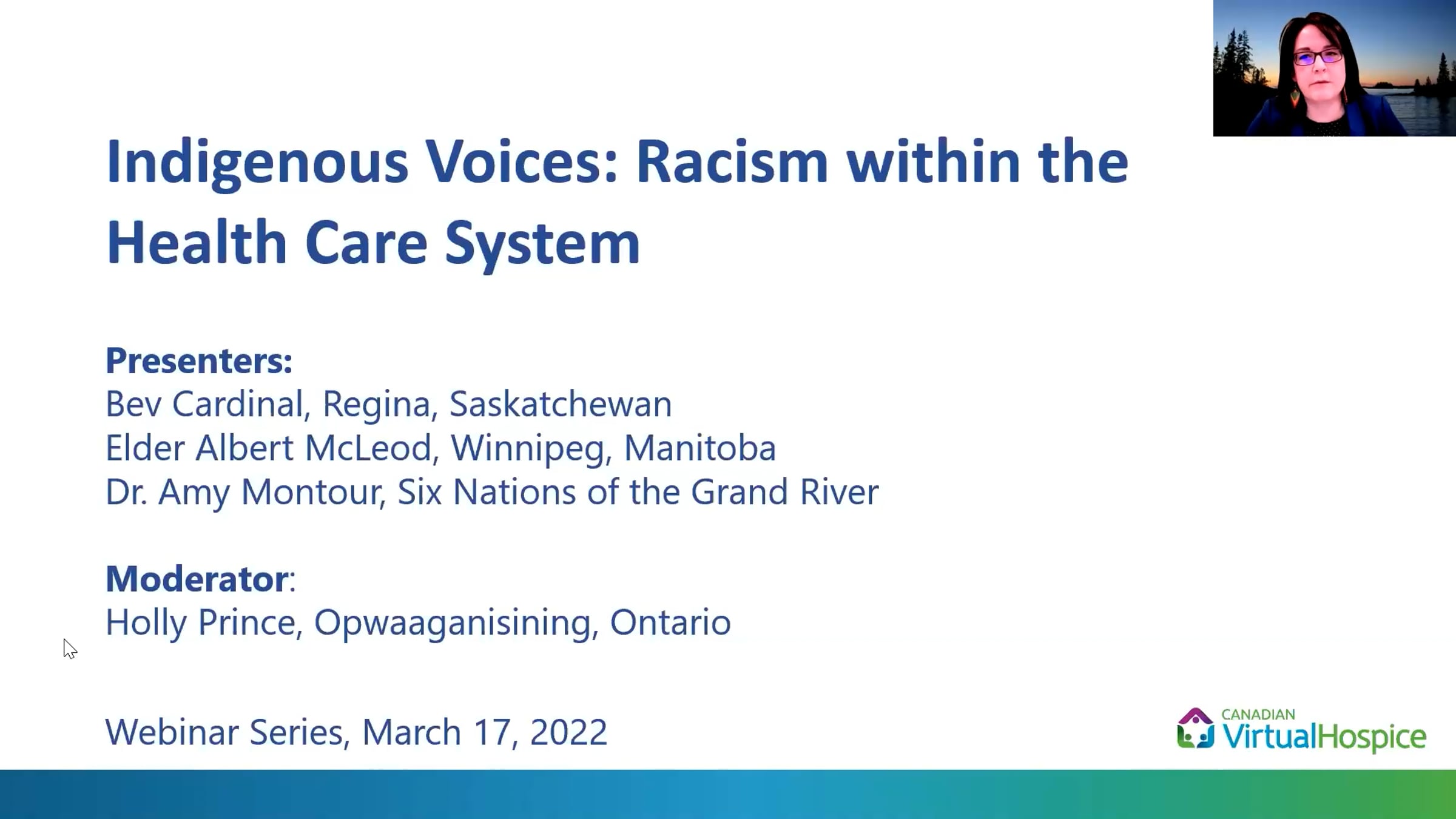 Indigenous Voices: Racism within the Health Care System

Presenters:
Bev Cardinal, Regina, Saskatchewan
Elder Albert McLeod, Winnipeg, Manitoba
Dr. Amy Montour, Six Nations of the Grand River

Moderator:
Holly Prince, Opwaaganisining, Ontario

Webinar Series, March 17, 2022

CANADIAN
VirtualHospice